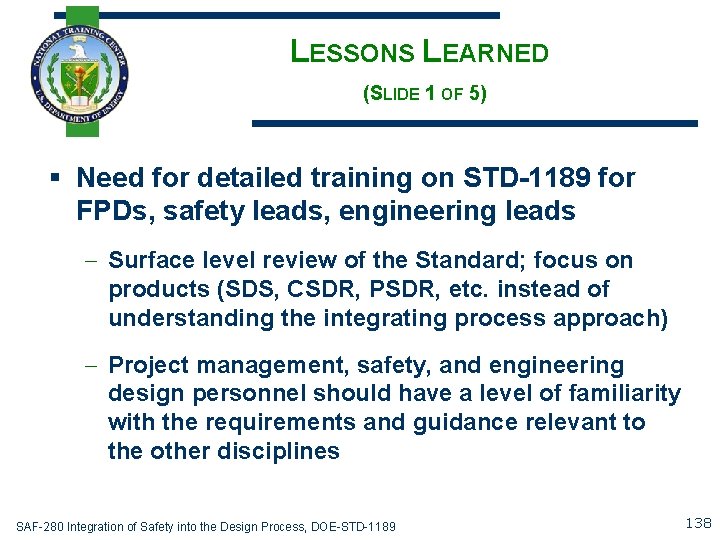 NATIONAL TRAINING CENTER
U.S. DEPARTMENT OF ENERGY

LESSONS LEARNED
(SLIDE 1 OF 5)

▪ Need for detailed training on STD-1189 for FPDs, safety leads, engineering leads

– Surface level review of the Standard; focus on products (SDS, CSDR, PSDR, etc. instead of understanding the integrating process approach)

– Project management, safety, and engineering design personnel should have a level of familiarity with the requirements and guidance relevant to the other disciplines

SAF-280 Integration of Safety into the Design Process, DOE-STD-1189

138